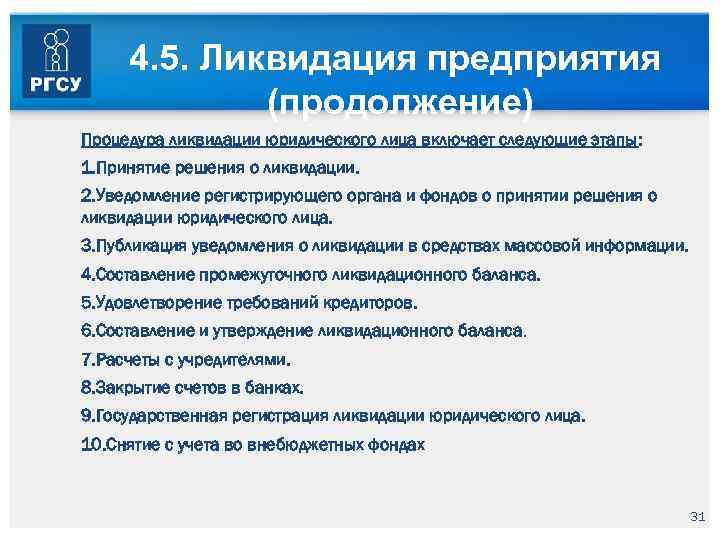 РГСУ

4.5. Ликвидация предприятия (продолжение)

Процедура ликвидации юридического лица включает следующие этапы:

1.Принятие решения о ликвидации.

2.Уведомление регистрирующего органа и фондов о принятии решения о ликвидации юридического лица.

3.Публикация уведомления о ликвидации в средствах массовой информации.

4.Составление промежуточного ликвидационного баланса.

5.Удовлетворение требований кредиторов.

6.Составление и утверждение ликвидационного баланса.

7.Расчеты с учредителями.

8.Закрытие счетов в банках.

9.Государственная регистрация ликвидации юридического лица.

10.Снятие с учета во внебюджетных фондах

31